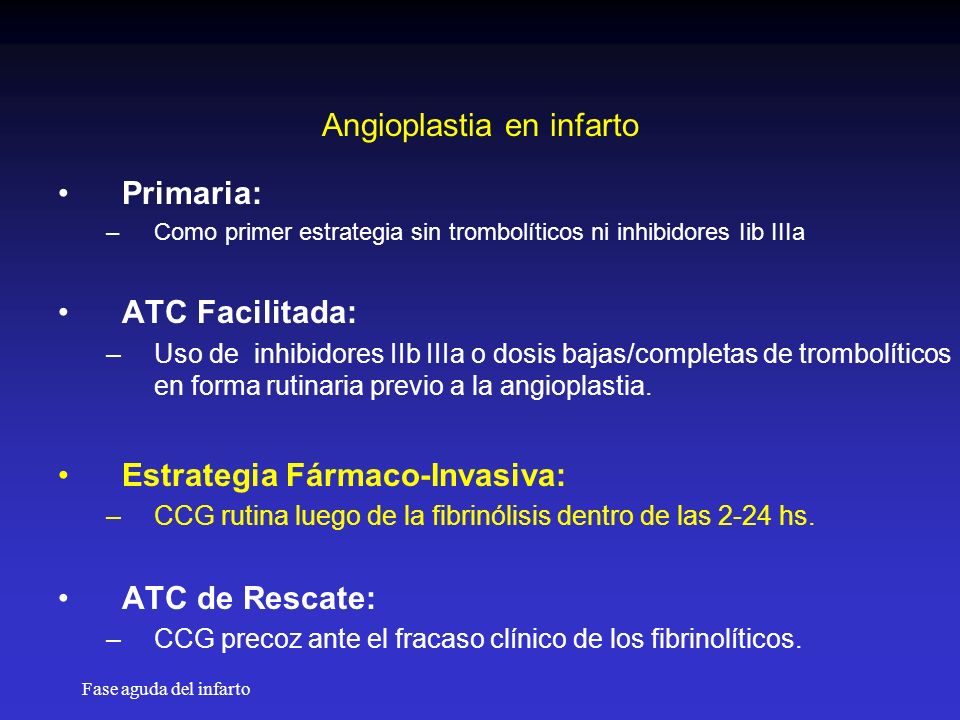 Angioplastia en infarto

• Primaria:
– Como primer estrategia sin trombolíticos ni inhibidores Iib IIIa

• ATC Facilitada:
– Uso de inhibidores IIb IIIa o dosis bajas/completas de trombolíticos en forma rutinaria previo a la angioplastia.

• Estrategia Fármaco-Invasiva:
– CCG rutina luego de la fibrinólisis dentro de las 2-24 hs.

• ATC de Rescate:
– CCG precoz ante el fracaso clínico de los fibrinolíticos.

Fase aguda del infarto